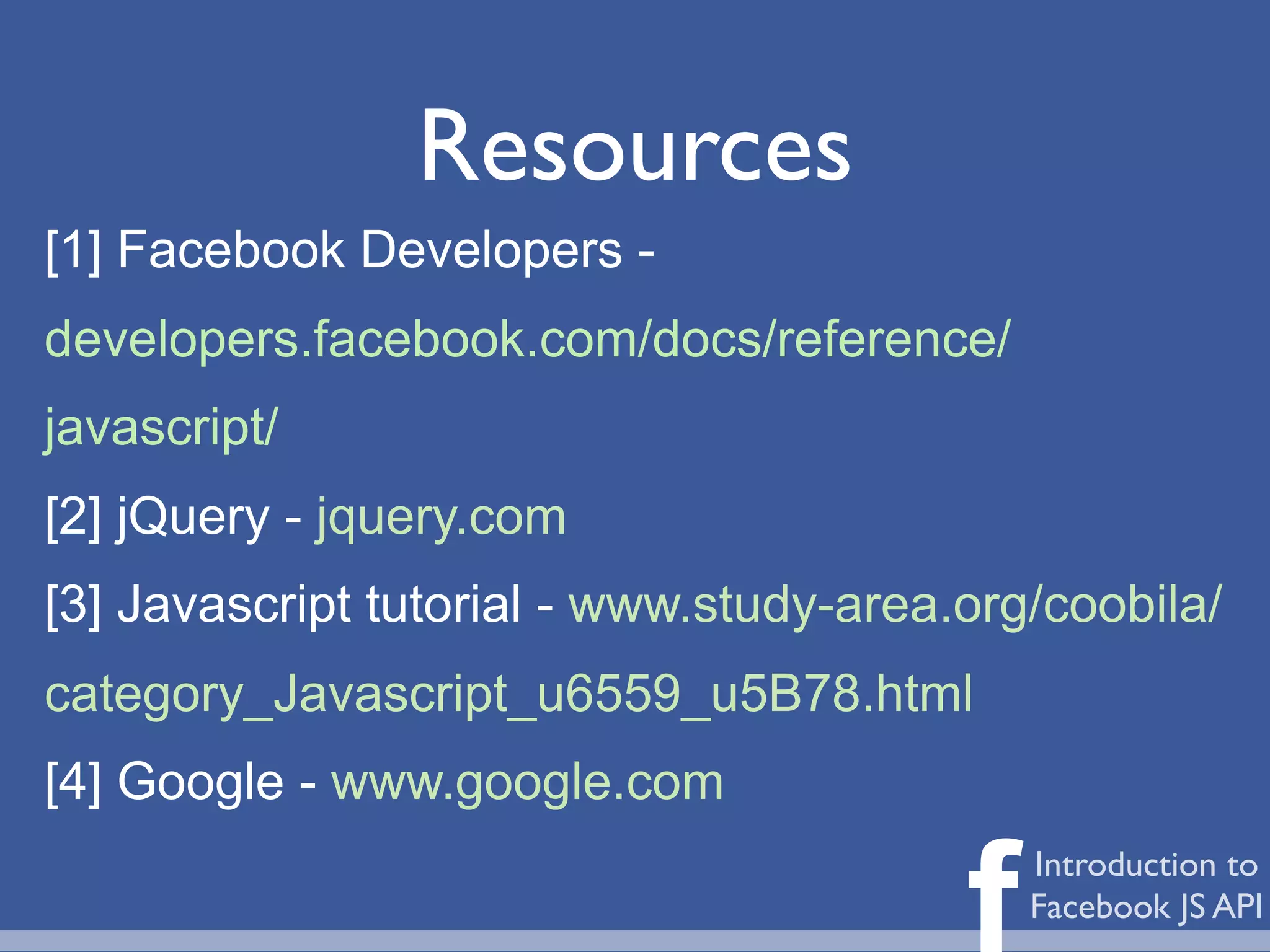 Resources

[1] Facebook Developers - developers.facebook.com/docs/reference/javascript/

[2] jQuery - jquery.com

[3] Javascript tutorial - www.study-area.org/coobila/category_Javascript_u6559_u5B78.html

[4] Google - www.google.com

f Introduction to Facebook JS API